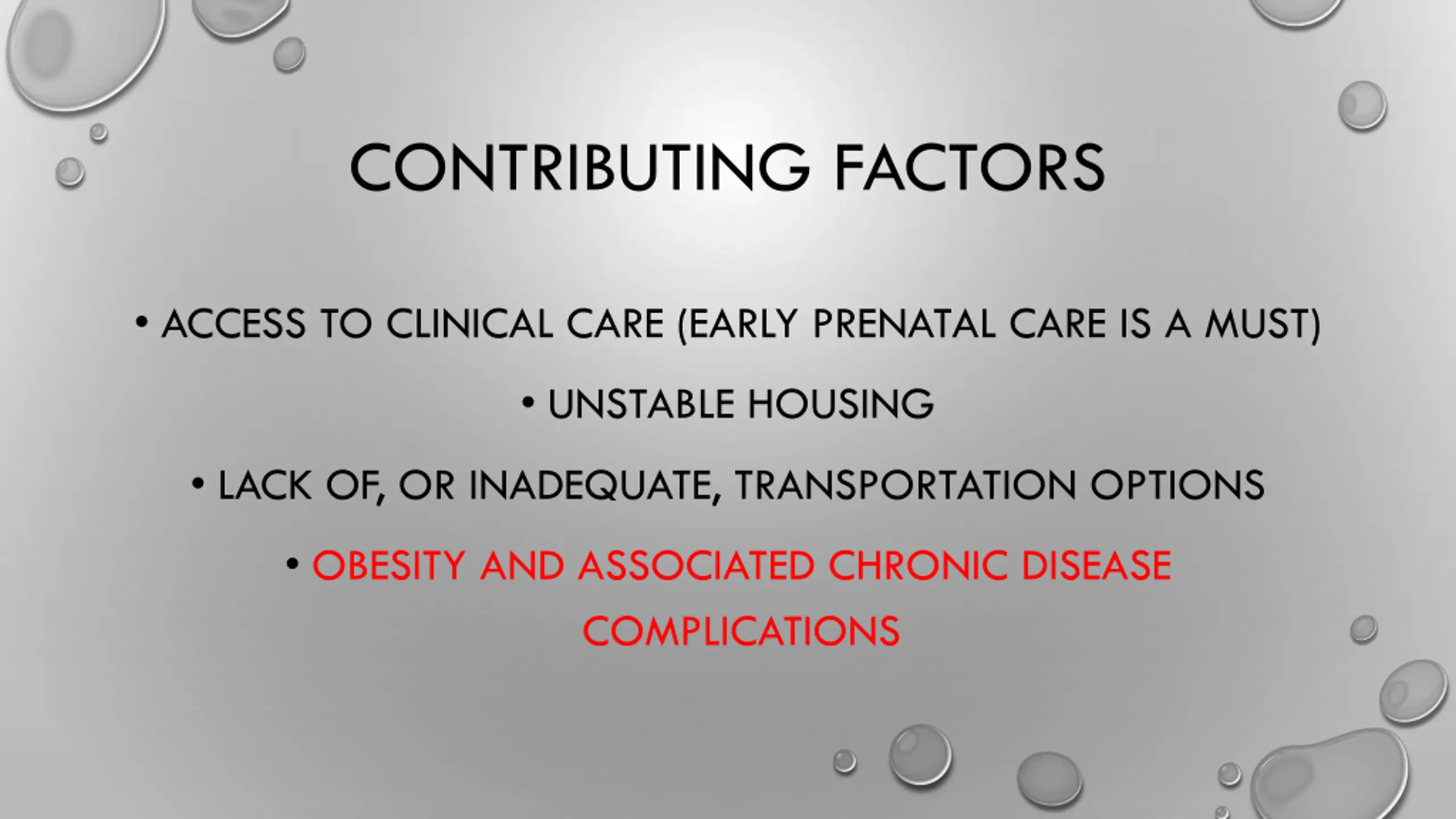 CONTRIBUTING FACTORS

• ACCESS TO CLINICAL CARE (EARLY PRENATAL CARE IS A MUST)

• UNSTABLE HOUSING

• LACK OF, OR INADEQUATE, TRANSPORTATION OPTIONS

• OBESITY AND ASSOCIATED CHRONIC DISEASE COMPLICATIONS